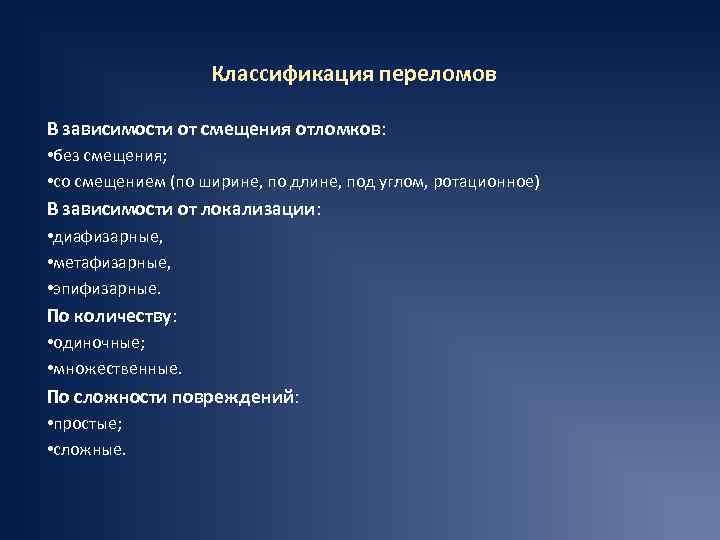 Классификация переломов

В зависимости от смещения отломков:
•без смещения;
•со смещением (по ширине, по длине, под углом, ротационное)
В зависимости от локализации:
•диафизарные,
•метафизарные,
•эпифизарные.
По количеству:
•одиночные;
•множественные.
По сложности повреждений:
•простые;
•сложные.